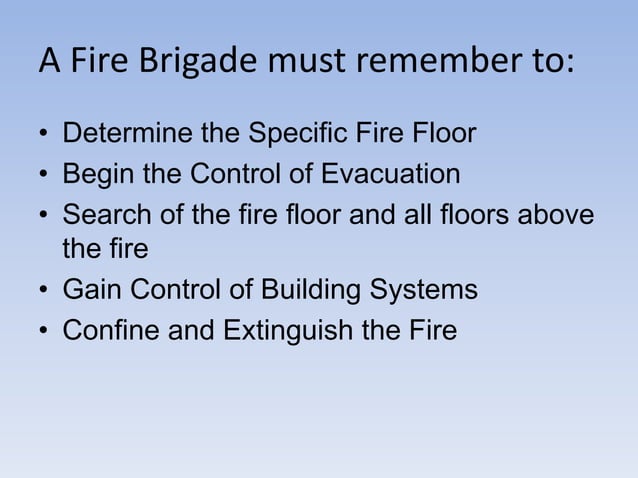 A Fire Brigade must remember to:

• Determine the Specific Fire Floor
• Begin the Control of Evacuation
• Search of the fire floor and all floors above the fire
• Gain Control of Building Systems
• Confine and Extinguish the Fire